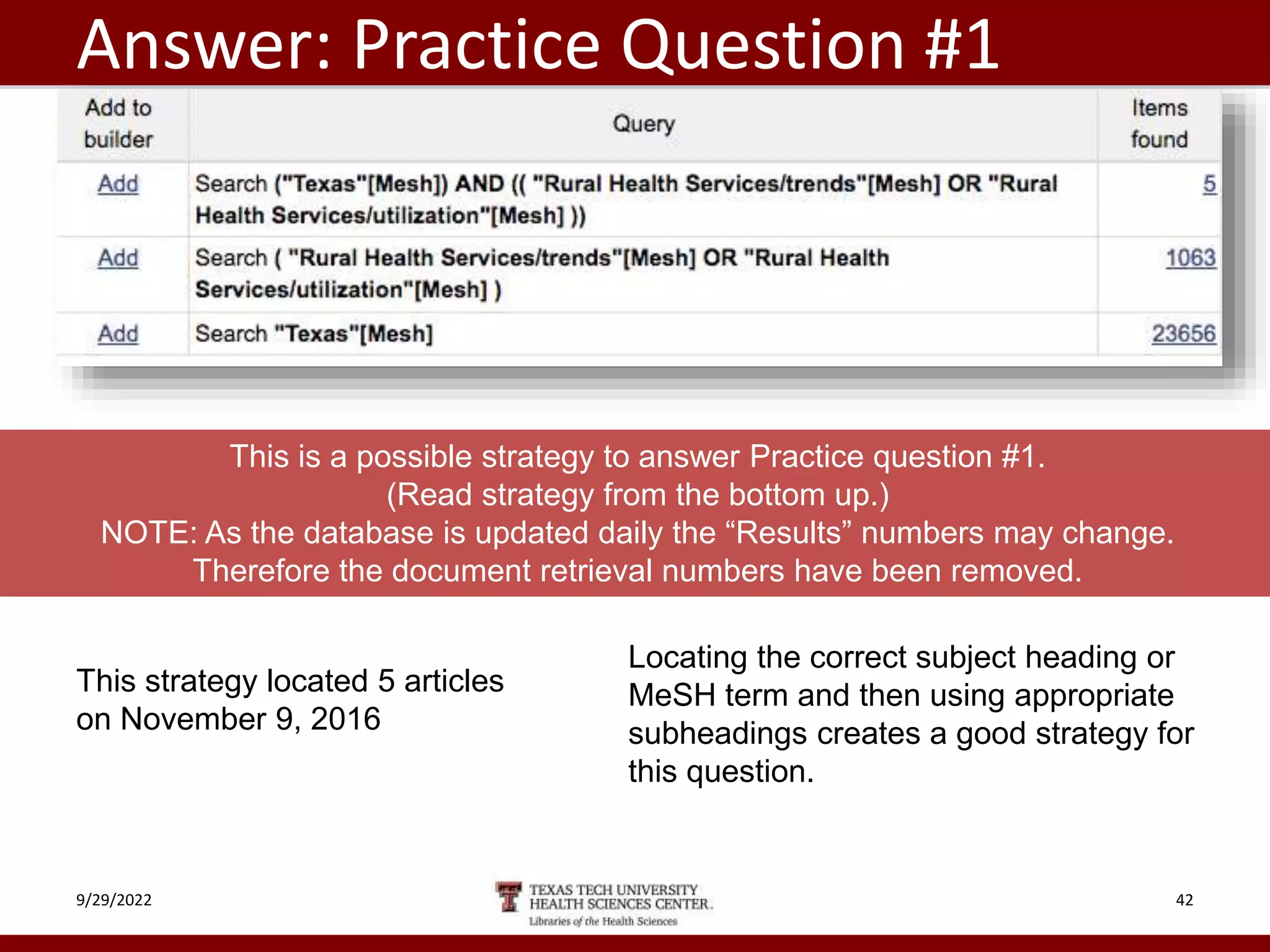 Answer: Practice Question #1

| Add to builder | Query | Items found |
|---|---|---|
| Add | Search ("Texas"[Mesh]) AND (( "Rural Health Services/trends"[Mesh] OR "Rural Health Services/utilization"[Mesh] )) | 5 |
| Add | Search ( "Rural Health Services/trends"[Mesh] OR "Rural Health Services/utilization"[Mesh] ) | 1063 |
| Add | Search "Texas"[Mesh] | 23656 |

This is a possible strategy to answer Practice question #1.
(Read strategy from the bottom up.)
NOTE: As the database is updated daily the “Results” numbers may change.
Therefore the document retrieval numbers have been removed.

This strategy located 5 articles on November 9, 2016

Locating the correct subject heading or MeSH term and then using appropriate subheadings creates a good strategy for this question.

9/29/2022

TEXAS TECH UNIVERSITY
HEALTH SCIENCES CENTER.
Libraries of the Health Sciences

42